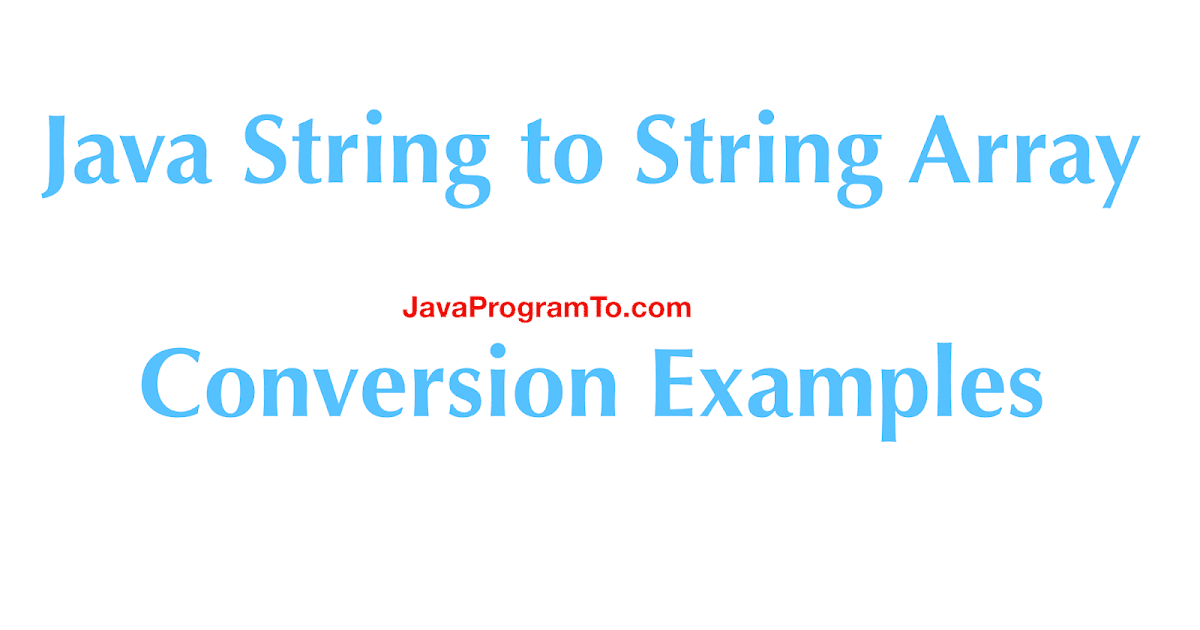 Java String to String Array

JavaProgramTo.com

Conversion Examples